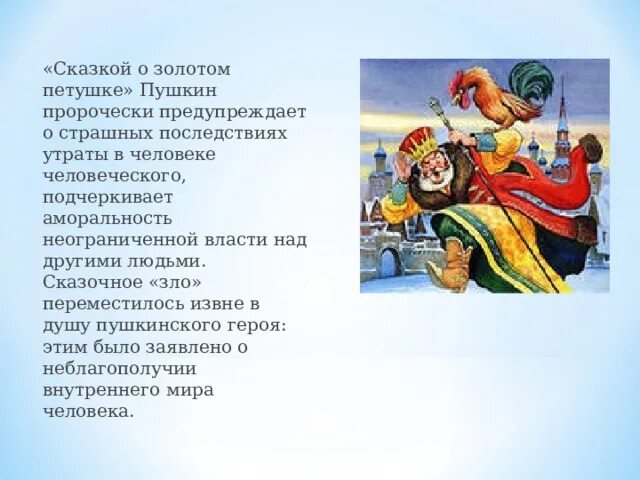 «Сказкой о золотом петушке» Пушкин пророчески предупреждает о страшных последствиях утраты в человеке человеческого, подчеркивает аморальность неограниченной власти над другими людьми. Сказочное «зло» переместилось извне в душу пушкинского героя: этим было заявлено о неблагополучии внутреннего мира человека.